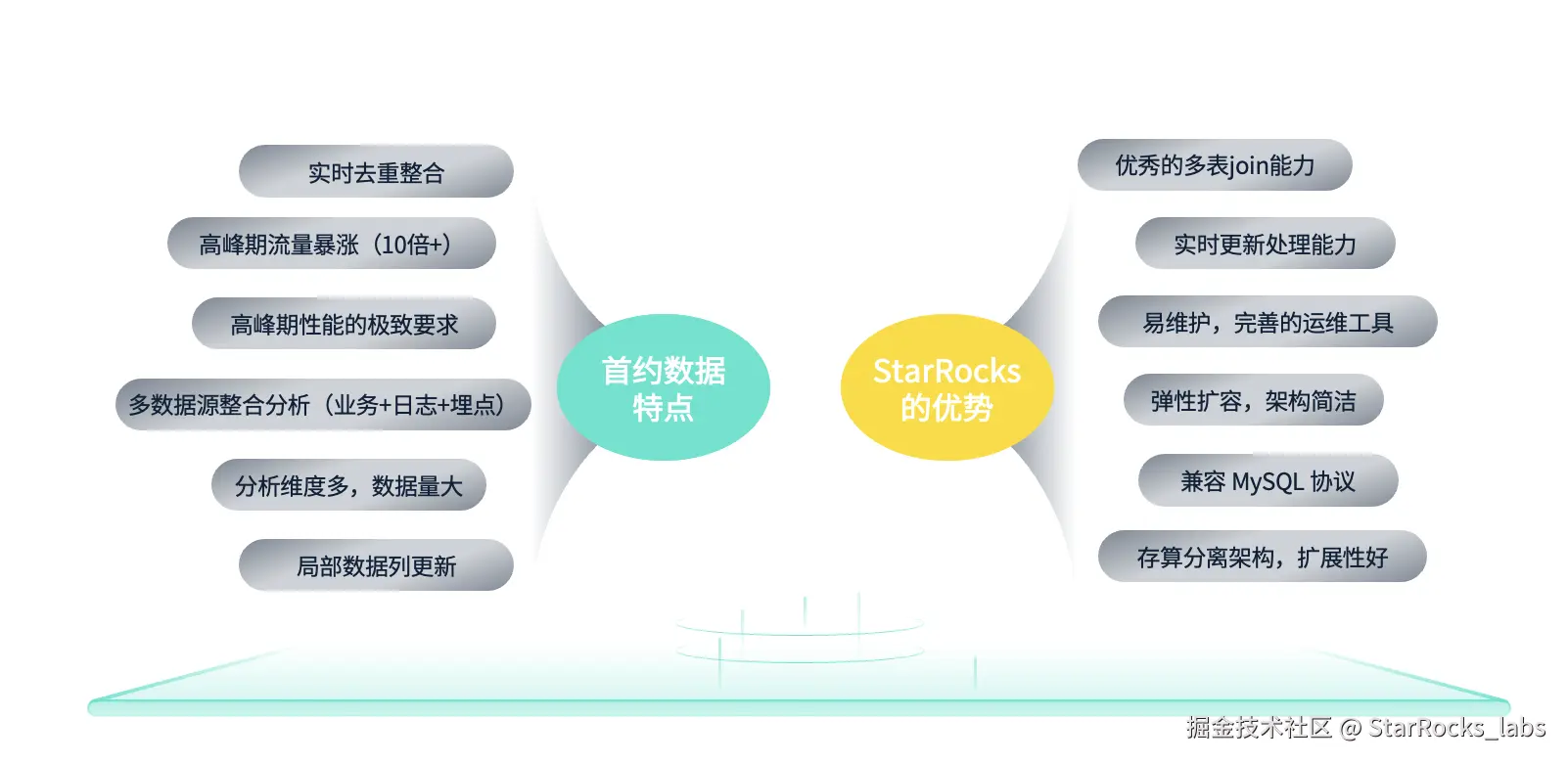 实时去重整合

高峰期流量暴涨（10倍+）

高峰期性能的极致要求

多数据源整合分析（业务+日志+埋点）

分析维度多，数据量大

局部数据列更新

首约数据特点

StarRocks的优势

优秀的多表join能力

实时更新处理能力

易维护，完善的运维工具

弹性扩容，架构简洁

兼容 MySQL 协议

存算分离架构，扩展性好

掘金技术社区 @ StarRocks_labs